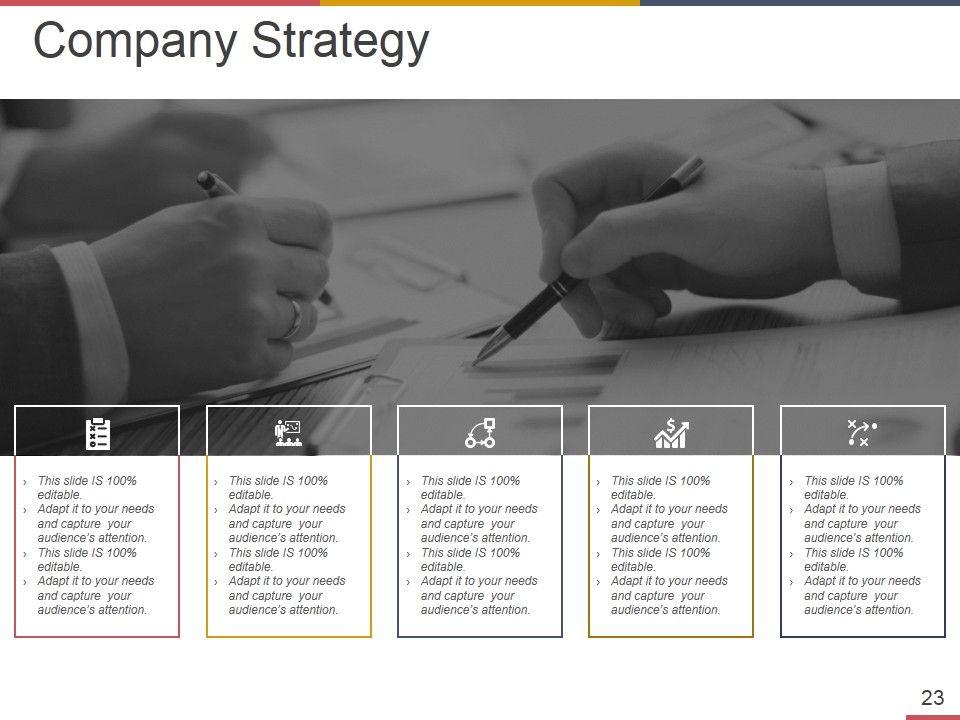 Company Strategy

› This slide IS 100% editable.
› Adapt it to your needs and capture your audience's attention.
› This slide IS 100% editable.
› Adapt it to your needs and capture your audience's attention.

› This slide IS 100% editable.
› Adapt it to your needs and capture your audience's attention.
› This slide IS 100% editable.
› Adapt it to your needs and capture your audience's attention.

› This slide IS 100% editable.
› Adapt it to your needs and capture your audience's attention.
› This slide IS 100% editable.
› Adapt it to your needs and capture your audience's attention.

› This slide IS 100% editable.
› Adapt it to your needs and capture your audience's attention.
› This slide IS 100% editable.
› Adapt it to your needs and capture your audience's attention.

› This slide IS 100% editable.
› Adapt it to your needs and capture your audience's attention.
› This slide IS 100% editable.
› Adapt it to your needs and capture your audience's attention.

23